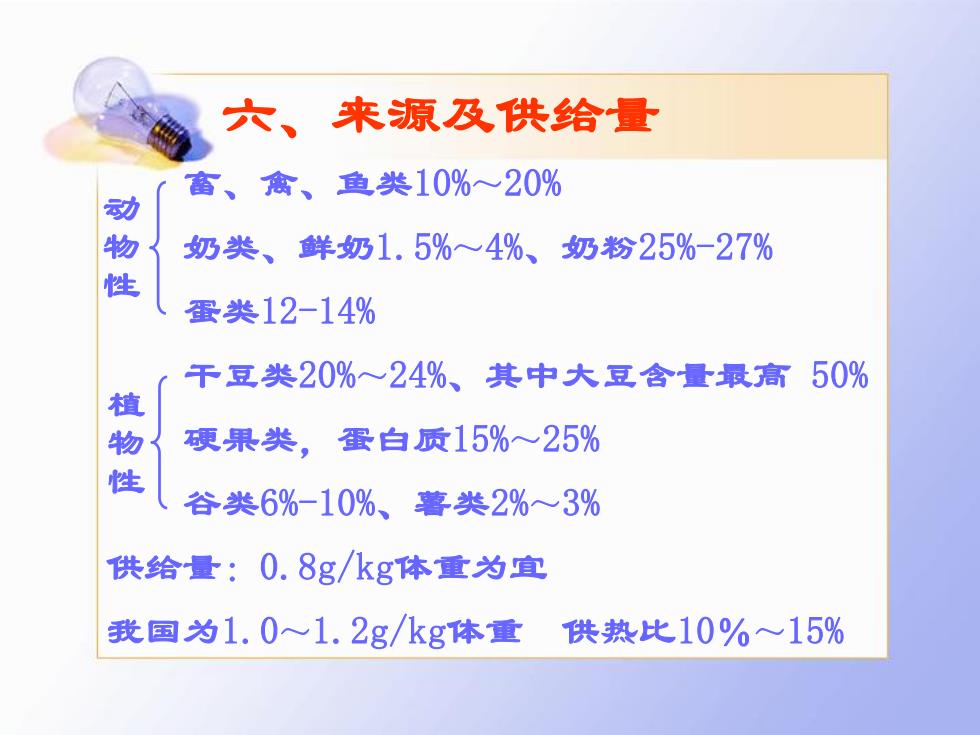 六、来源及供给量

动物性
畜、禽、鱼类10%～20%
奶类、鲜奶1.5%～4%、奶粉25%-27%
蛋类12-14%

植物性
干豆类20%～24%、其中大豆含量最高 50%
硬果类，蛋白质15%～25%
谷类6%-10%、薯类2%～3%

供给量：0.8g/kg体重为宜

我国为1.0～1.2g/kg体重　供热比10%～15%